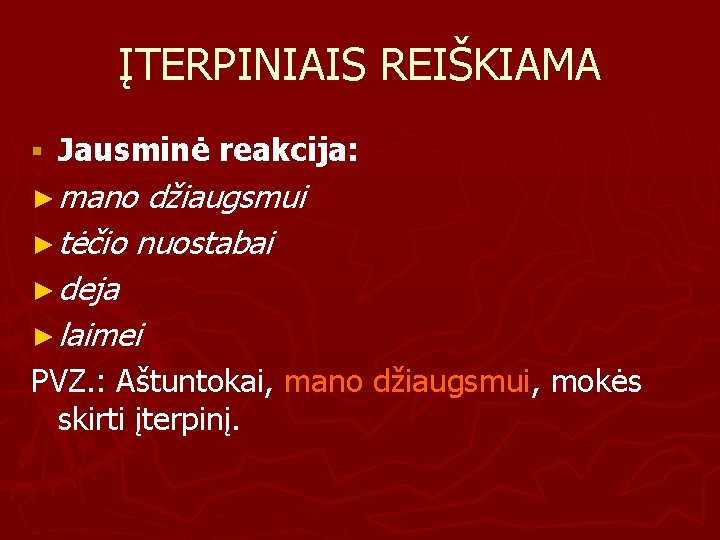 ĮTERPINIAIS REIŠKIAMA

▪ Jausminė reakcija:
► mano džiaugsmui
► tėčio nuostabai
► deja
► laimei
PVZ.: Aštuntokai, mano džiaugsmui, mokės skirti įterpinį.